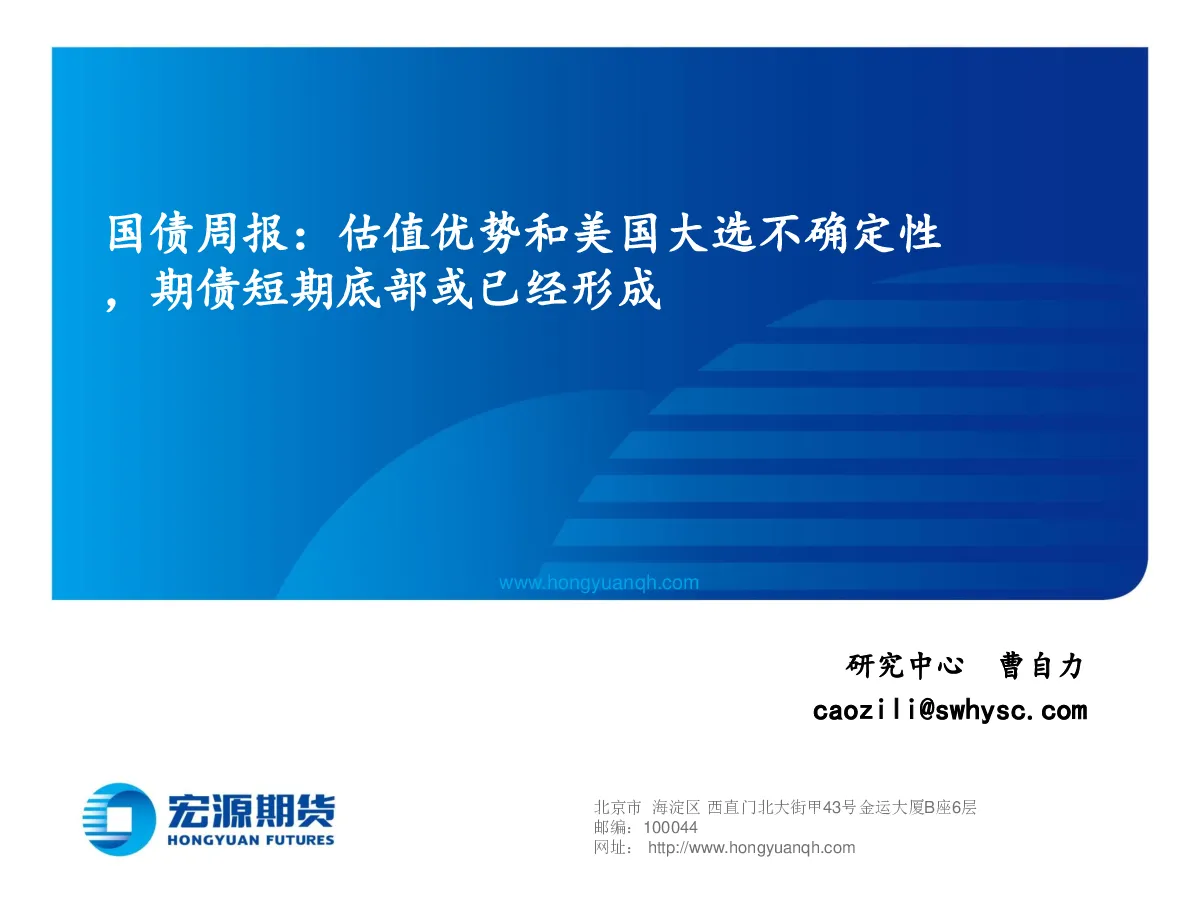 国债周报：估值优势和美国大选不确定性，期债短期底部或已经形成

www.hongyuanqh.com

研究中心　曹自力
caozili@swhysc.com

宏源期货
HONGYUAN FUTURES

北京市 海淀区 西直门北大街甲43号金运大厦B座6层
邮编：100044
网址： http://www.hongyuanqh.com